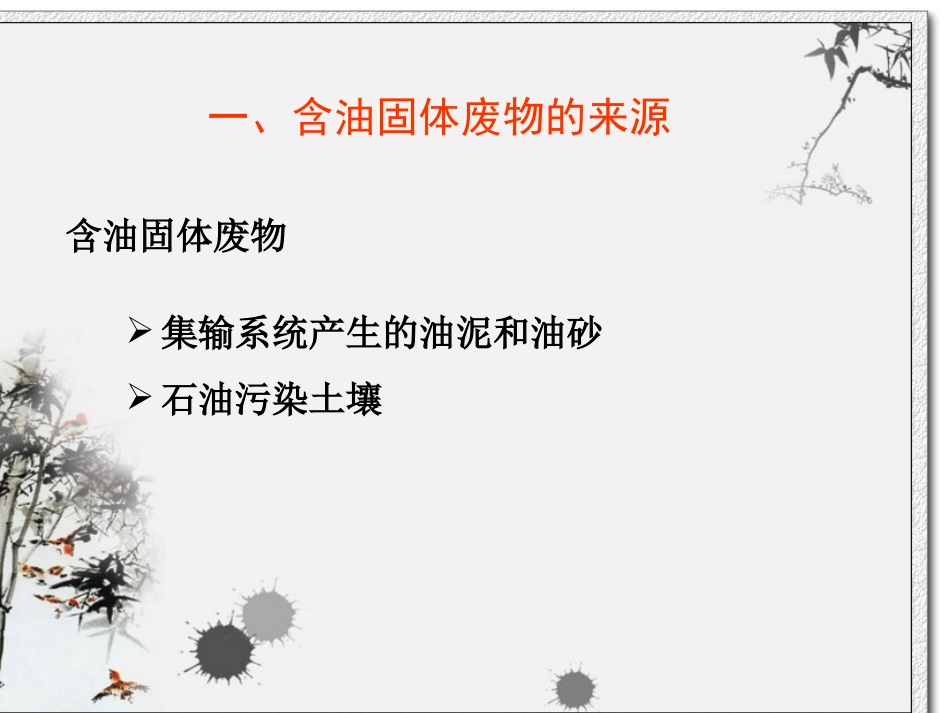 一、含油固体废物的来源

含油固体废物

➢ 集输系统产生的油泥和油砂

➢ 石油污染土壤